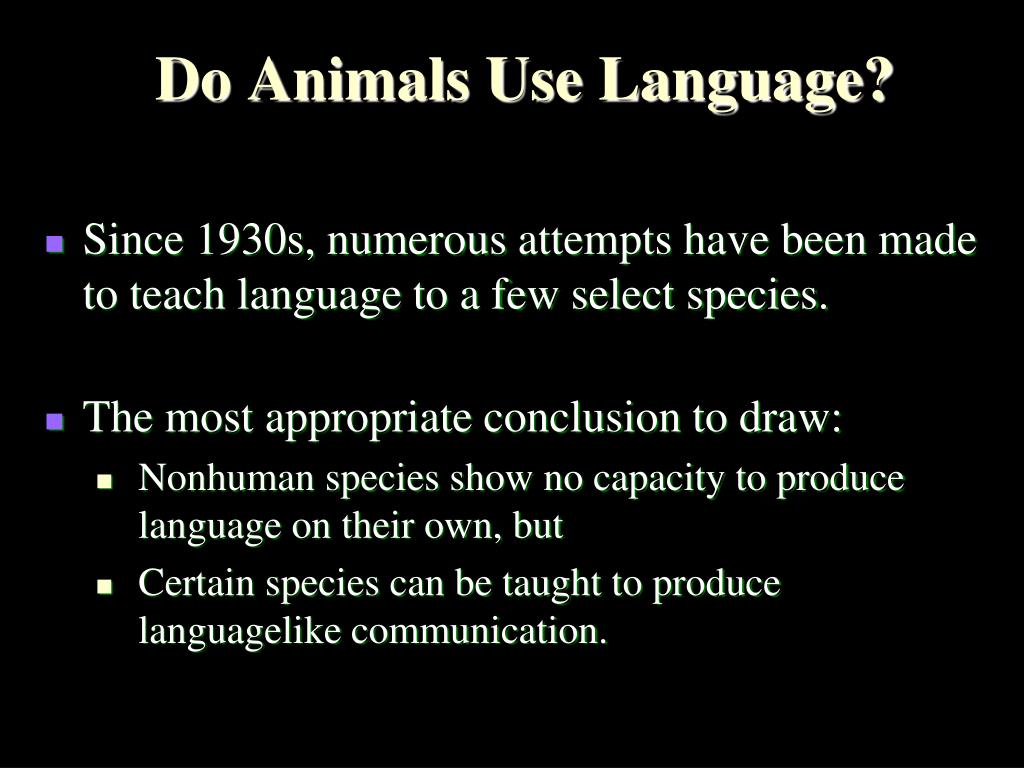 Do Animals Use Language?

Since 1930s, numerous attempts have been made to teach language to a few select species.

The most appropriate conclusion to draw:

Nonhuman species show no capacity to produce language on their own, but

Certain species can be taught to produce languagelike communication.